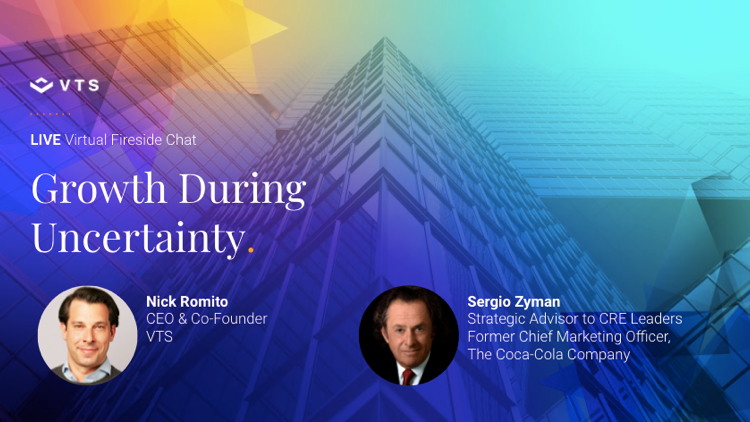 VTS

LIVE Virtual Fireside Chat

Growth During Uncertainty.

Nick Romito
CEO & Co-Founder
VTS

Sergio Zyman
Strategic Advisor to CRE Leaders
Former Chief Marketing Officer,
The Coca-Cola Company